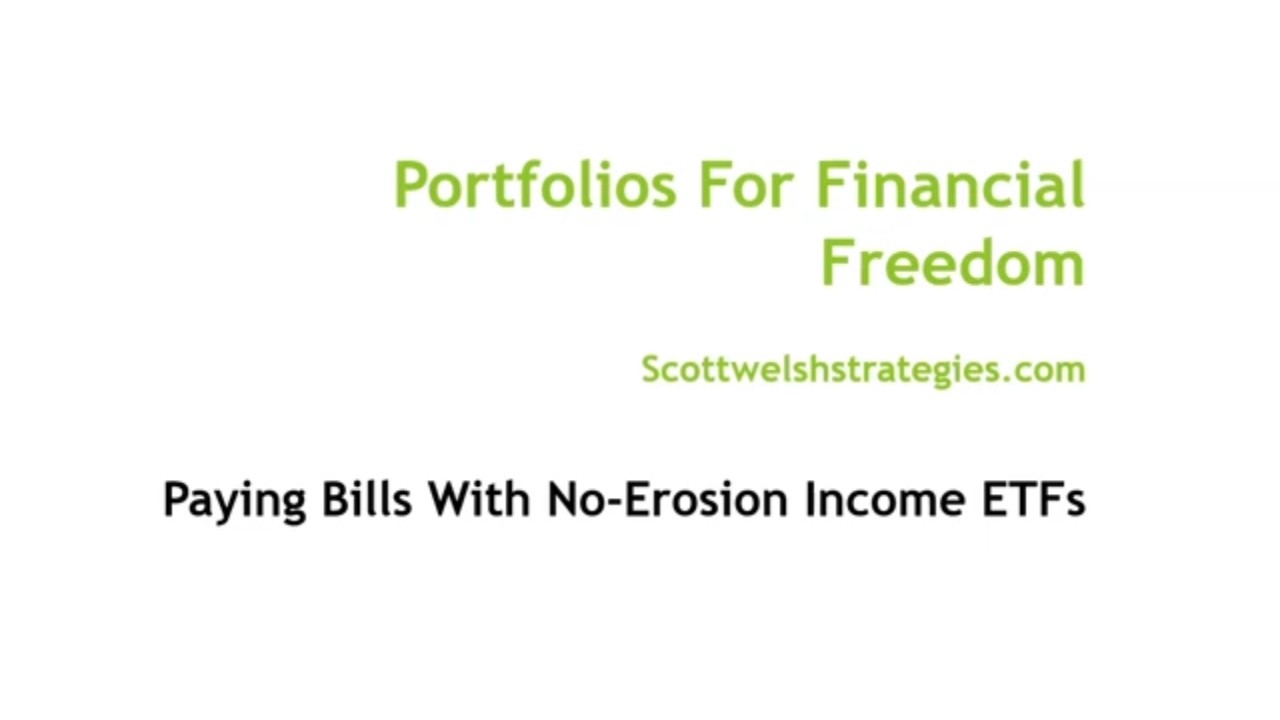 Portfolios For Financial Freedom

Scottwelshstrategies.com

Paying Bills With No-Erosion Income ETFs